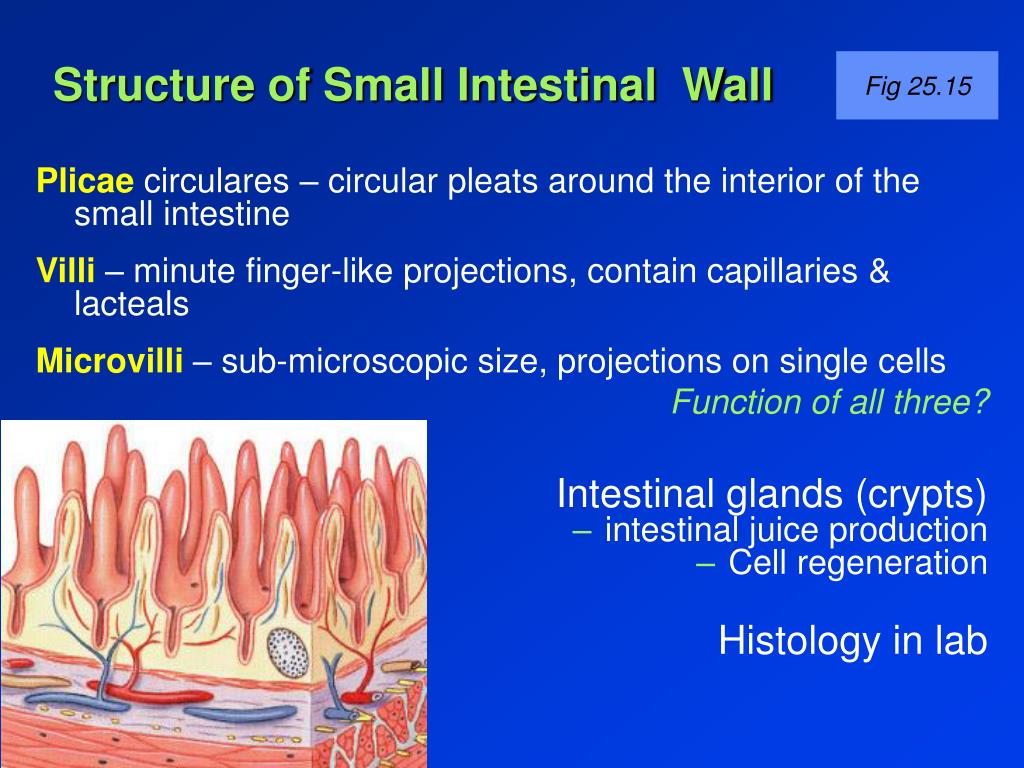 Structure of Small Intestinal Wall

Fig 25.15

Plicae circulares – circular pleats around the interior of the small intestine

Villi – minute finger-like projections, contain capillaries & lacteals

Microvilli – sub-microscopic size, projections on single cells

Function of all three?

Intestinal glands (crypts)
– intestinal juice production
– Cell regeneration

Histology in lab